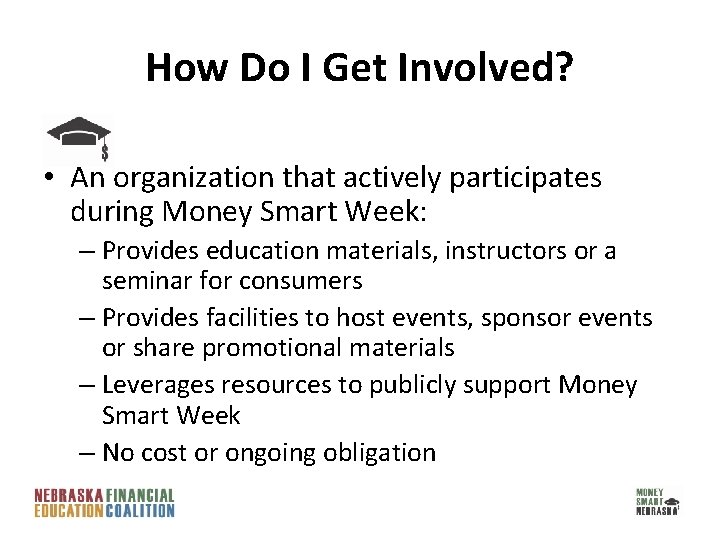 How Do I Get Involved?

$

• An organization that actively participates during Money Smart Week:
– Provides education materials, instructors or a seminar for consumers
– Provides facilities to host events, sponsor events or share promotional materials
– Leverages resources to publicly support Money Smart Week
– No cost or ongoing obligation

NEBRASKA FINANCIAL EDUCATION COALITION

MONEY SMART NEBRASKA